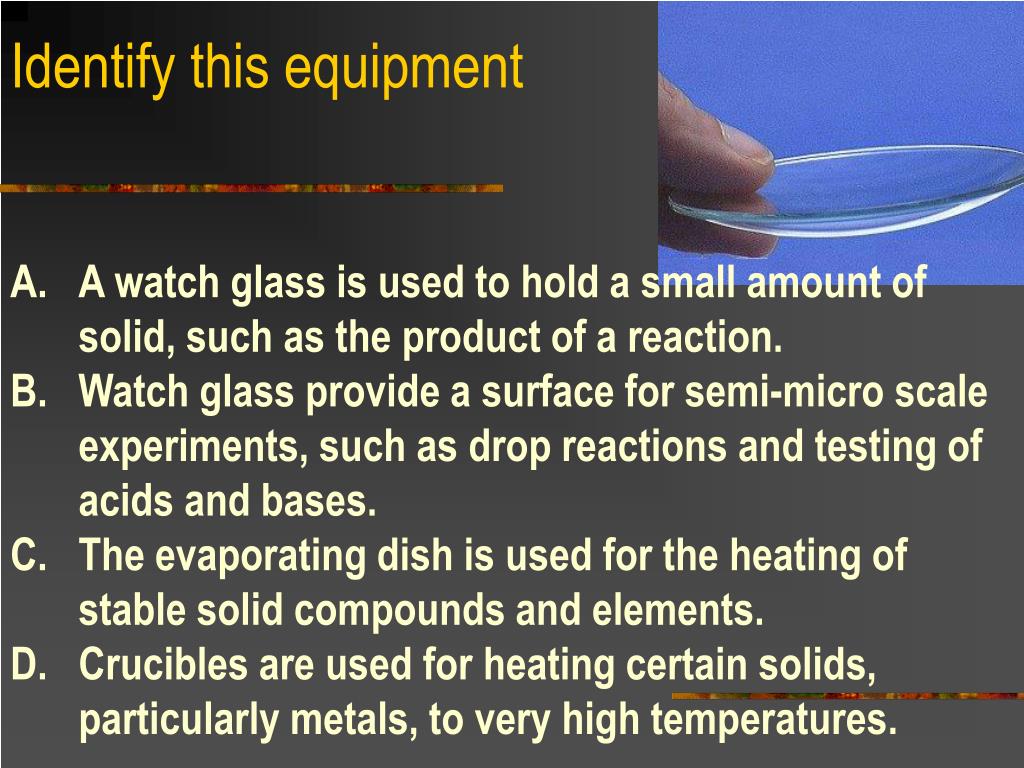 Identify this equipment

A. A watch glass is used to hold a small amount of solid, such as the product of a reaction.
B. Watch glass provide a surface for semi-micro scale experiments, such as drop reactions and testing of acids and bases.
C. The evaporating dish is used for the heating of stable solid compounds and elements.
D. Crucibles are used for heating certain solids, particularly metals, to very high temperatures.